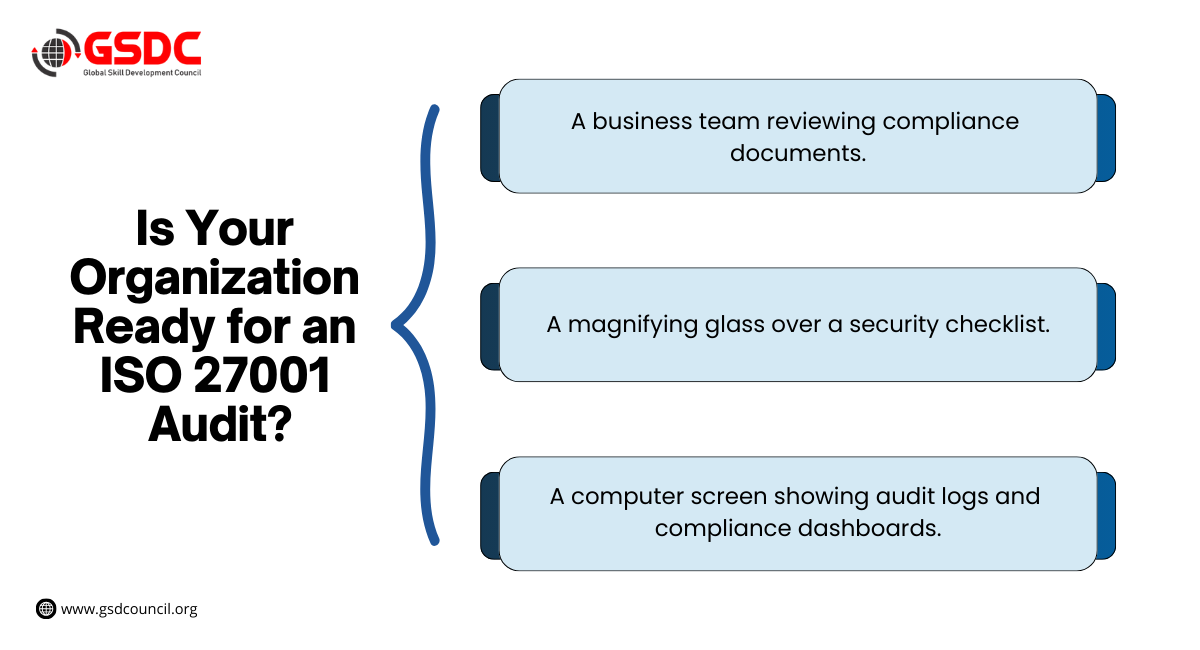 GSDC
Global Skill Development Council

Is Your Organization Ready for an ISO 27001 Audit?

A business team reviewing compliance documents.

A magnifying glass over a security checklist.

A computer screen showing audit logs and compliance dashboards.

www.gsdcouncil.org